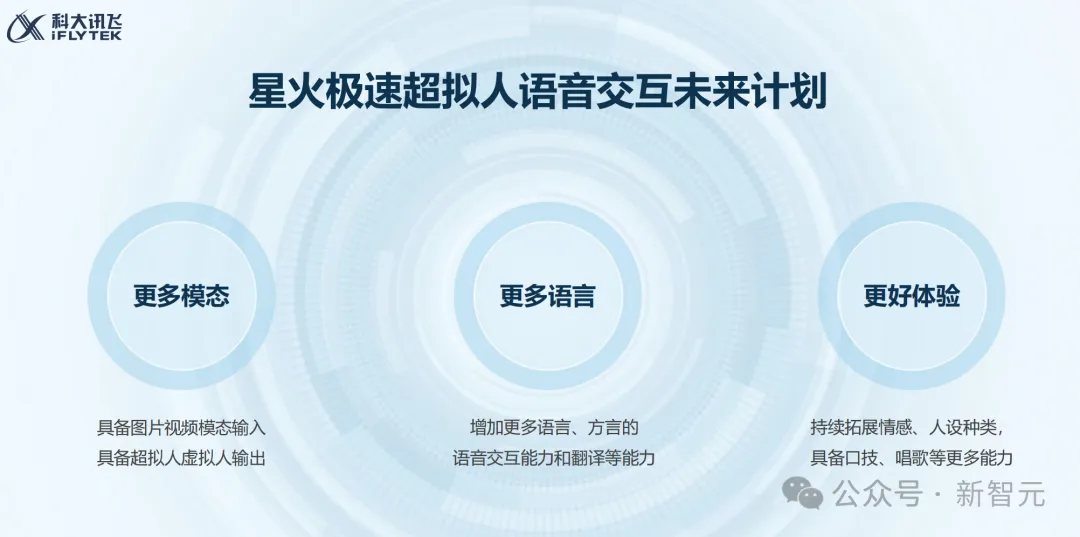 科大讯飞
iFLYTEK

星火极速超拟人语音交互未来计划

更多模态

具备图片视频模态输入
具备超拟人虚拟人输出

更多语言

增加更多语言、方言的
语音交互能力和翻译等能力

更好体验

持续拓展情感、人设种类，
具备口技、唱歌等更多能力

公众号 · 新智元